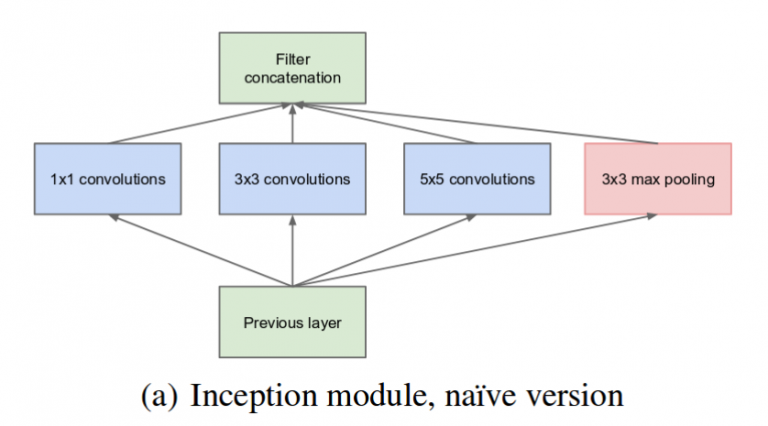 Filter concatenation

1x1 convolutions

3x3 convolutions

5x5 convolutions

3x3 max pooling

Previous layer

(a) Inception module, naïve version